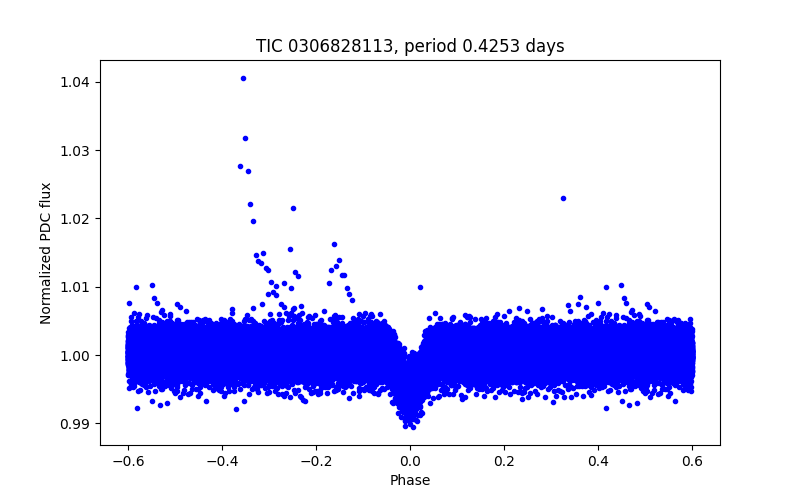 TIC 0306828113, period 0.4253 days

Normalized PDC flux

1.04
1.03
1.02
1.01
1.00
0.99

−0.6
−0.4
−0.2
0.0
0.2
0.4
0.6

Phase